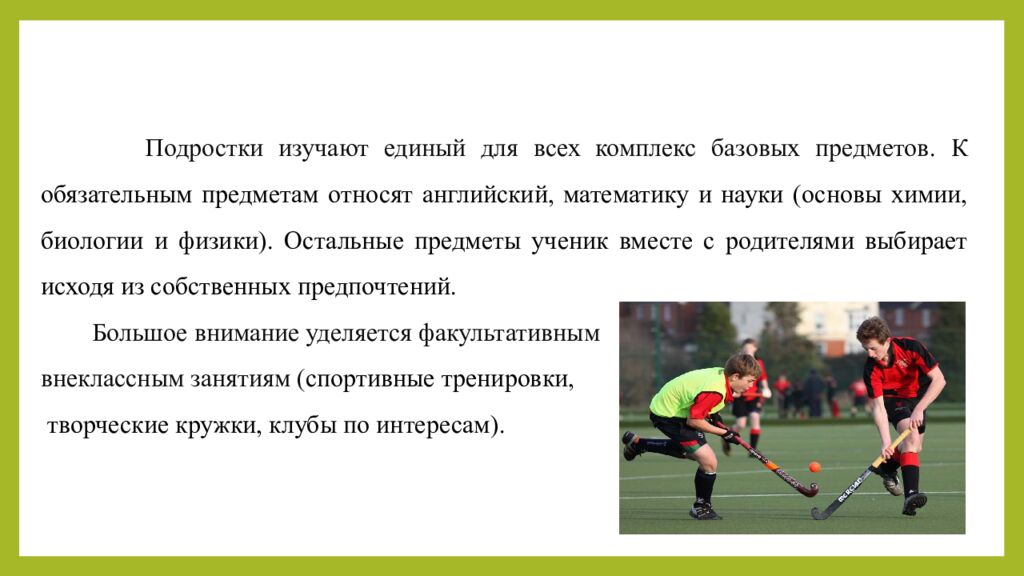 Подростки изучают единый для всех комплекс базовых предметов. К обязательным предметам относят английский, математику и науки (основы химии, биологии и физики). Остальные предметы ученик вместе с родителями выбирает исходя из собственных предпочтений.

Большое внимание уделяется факультативным внеклассным занятиям (спортивные тренировки, творческие кружки, клубы по интересам).